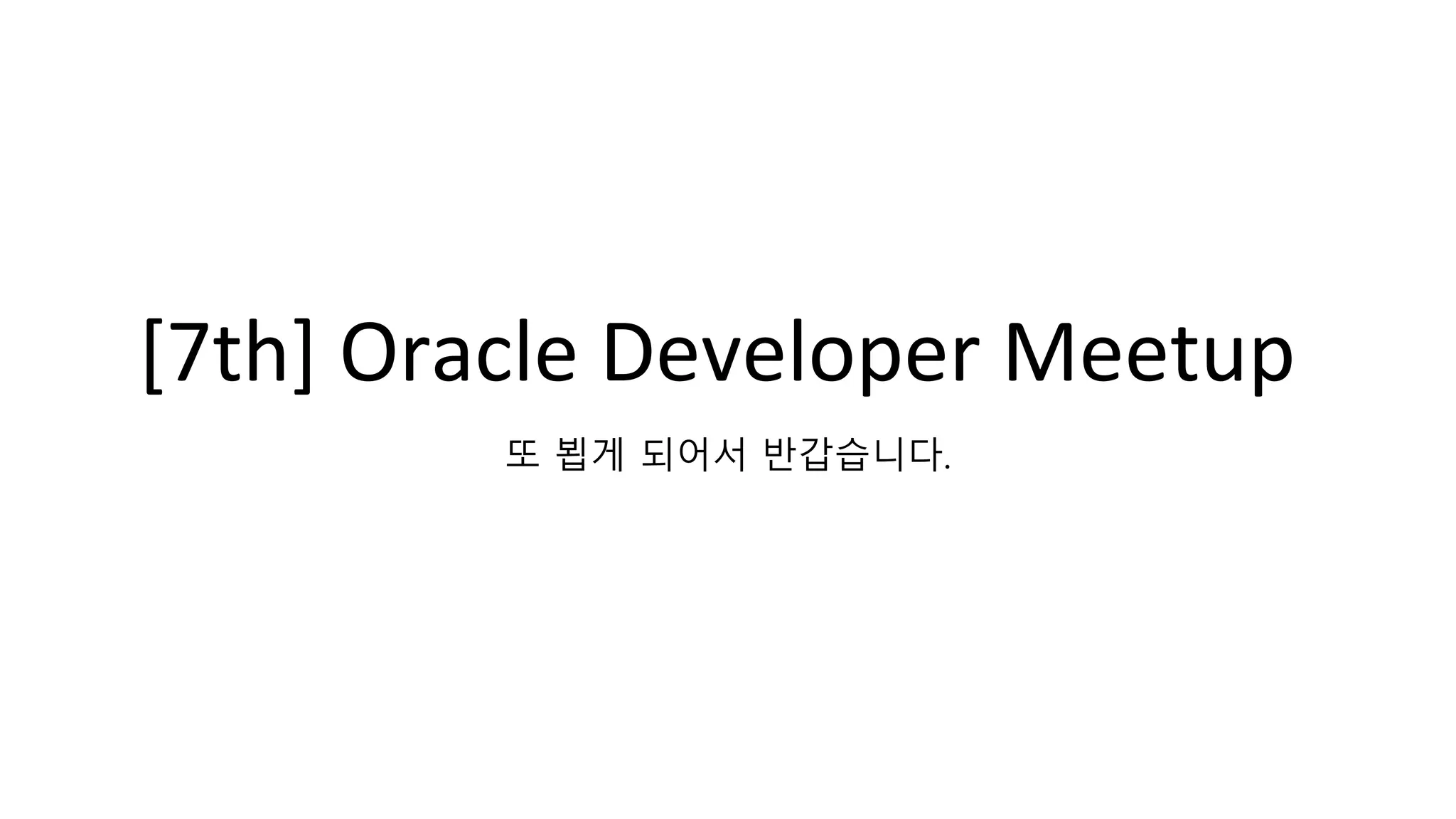 [7th] Oracle Developer Meetup

또 뵙게 되어서 반갑습니다.